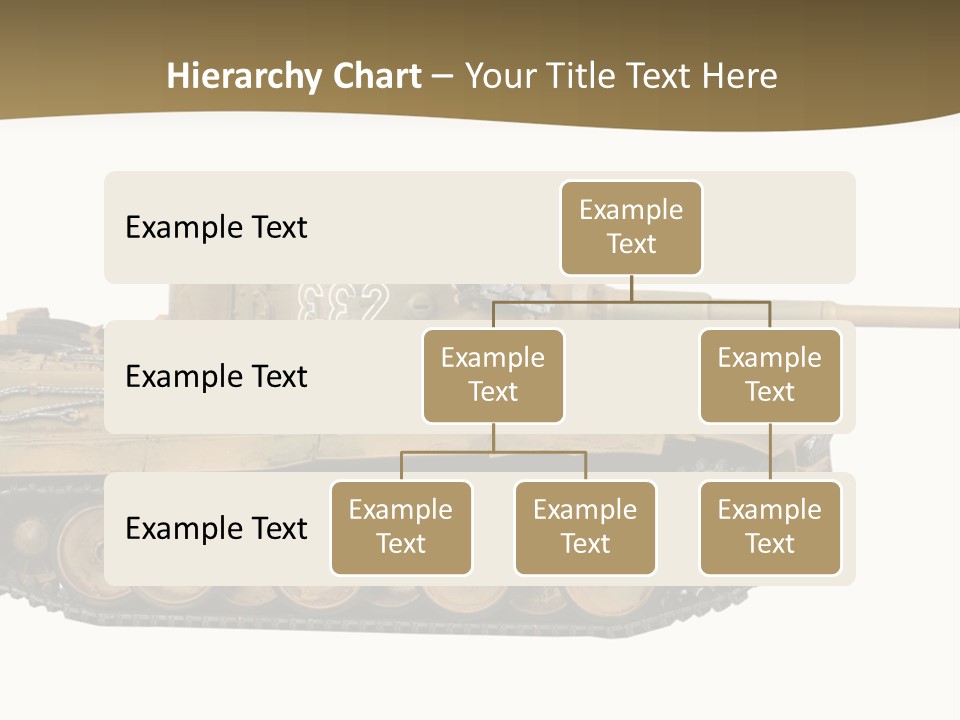 Hierarchy Chart – Your Title Text Here

Example Text

Example Text

Example Text

Example Text

Example Text

Example Text

Example Text

Example Text

Example Text